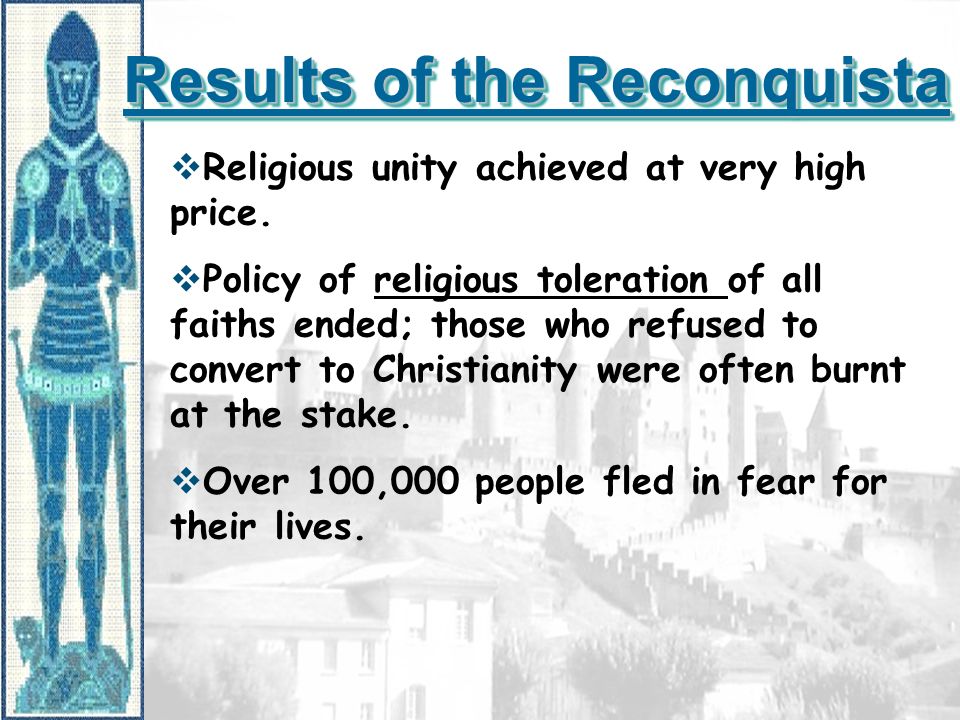 Results of the Reconquista

❖Religious unity achieved at very high price.

❖Policy of religious toleration of all faiths ended; those who refused to convert to Christianity were often burnt at the stake.

❖Over 100,000 people fled in fear for their lives.